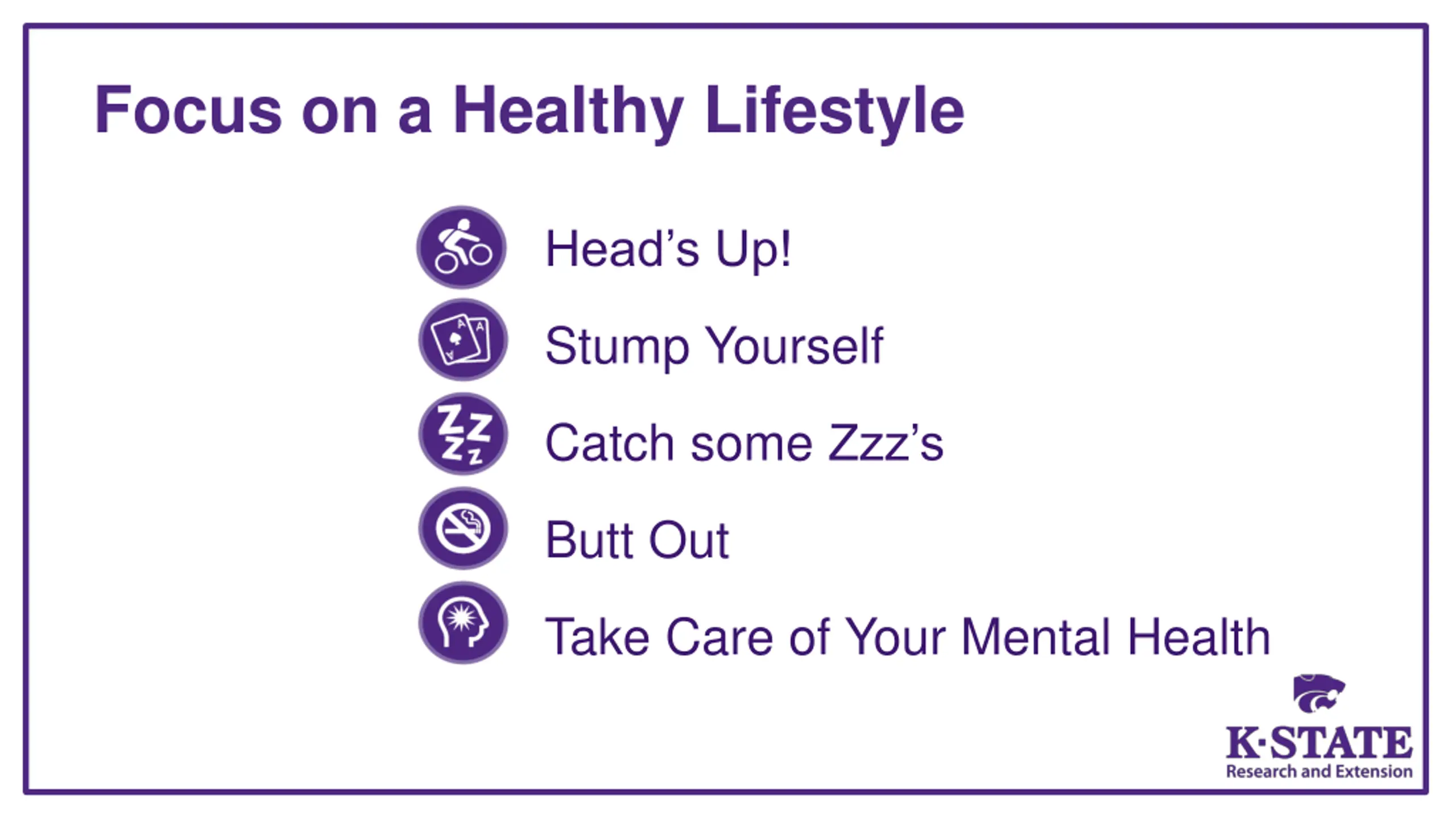 Focus on a Healthy Lifestyle

Head's Up!

Stump Yourself

Catch some Zzz's

Butt Out

Take Care of Your Mental Health

K·STATE
Research and Extension